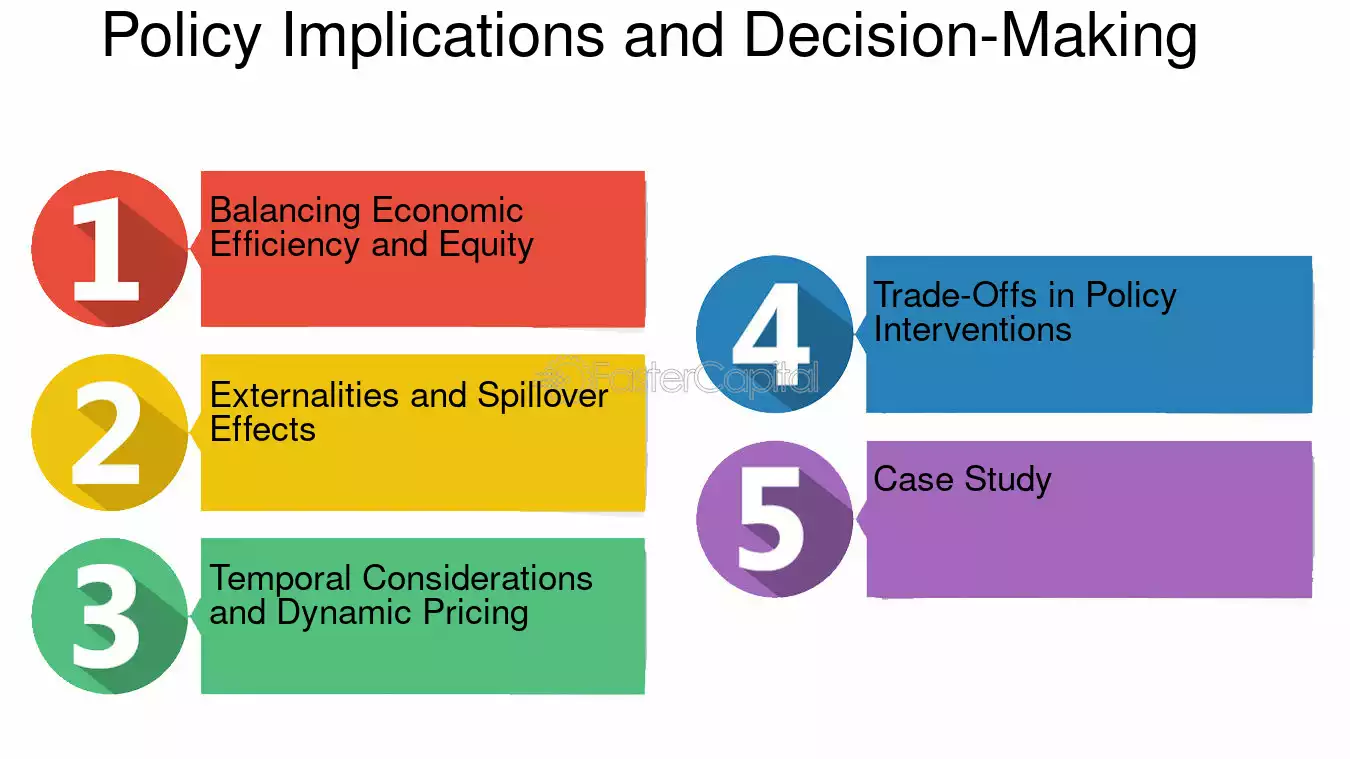 Policy Implications and Decision-Making

1
Balancing Economic Efficiency and Equity

2
Externalities and Spillover Effects

3
Temporal Considerations and Dynamic Pricing

4
Trade-Offs in Policy Interventions

5
Case Study

FasterCapital